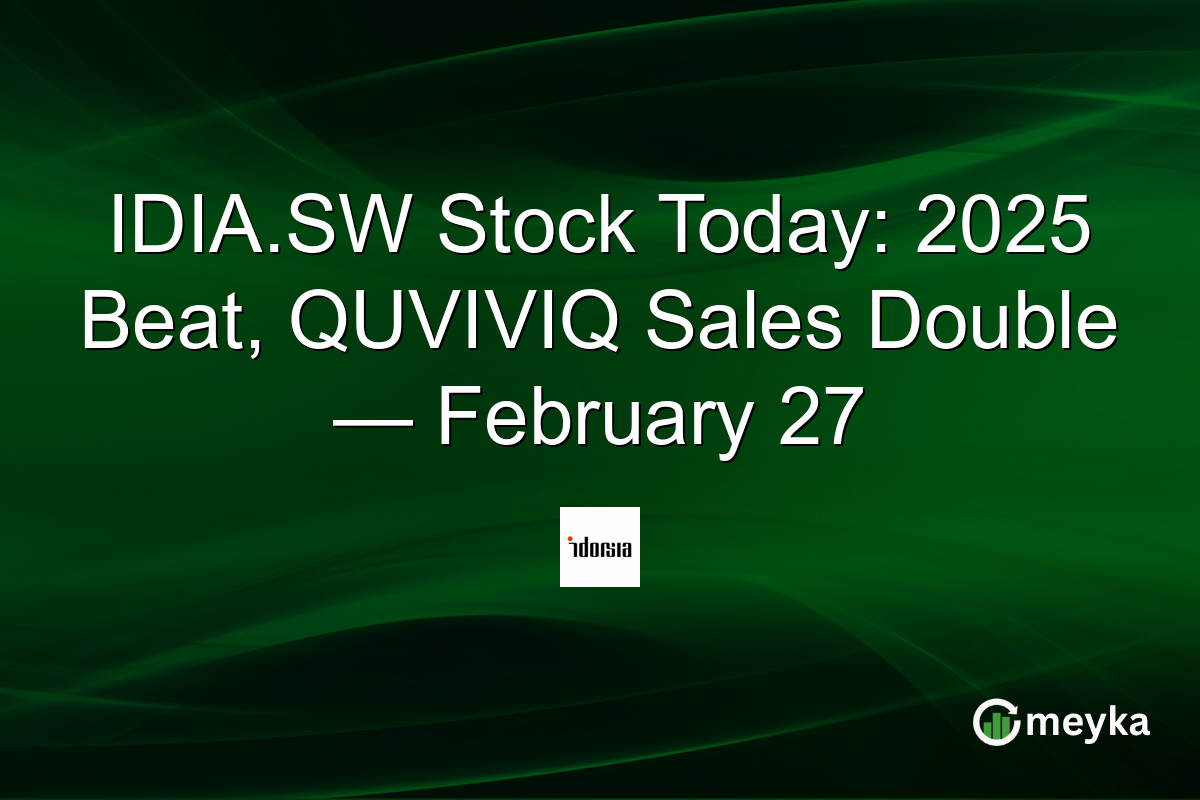 IDIA.SW Stock Today: 2025 Beat, QUVIVIQ Sales Double — February 27

idorsia

meyka